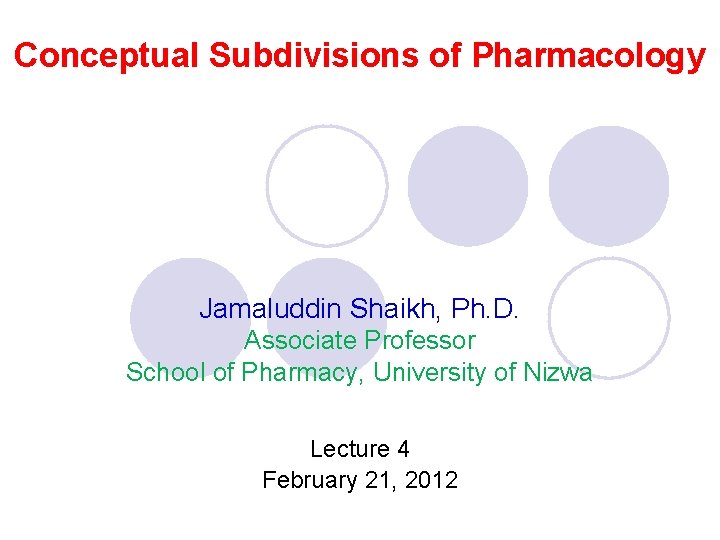 Conceptual Subdivisions of Pharmacology

Jamaluddin Shaikh, Ph.D.
Associate Professor
School of Pharmacy, University of Nizwa

Lecture 4
February 21, 2012